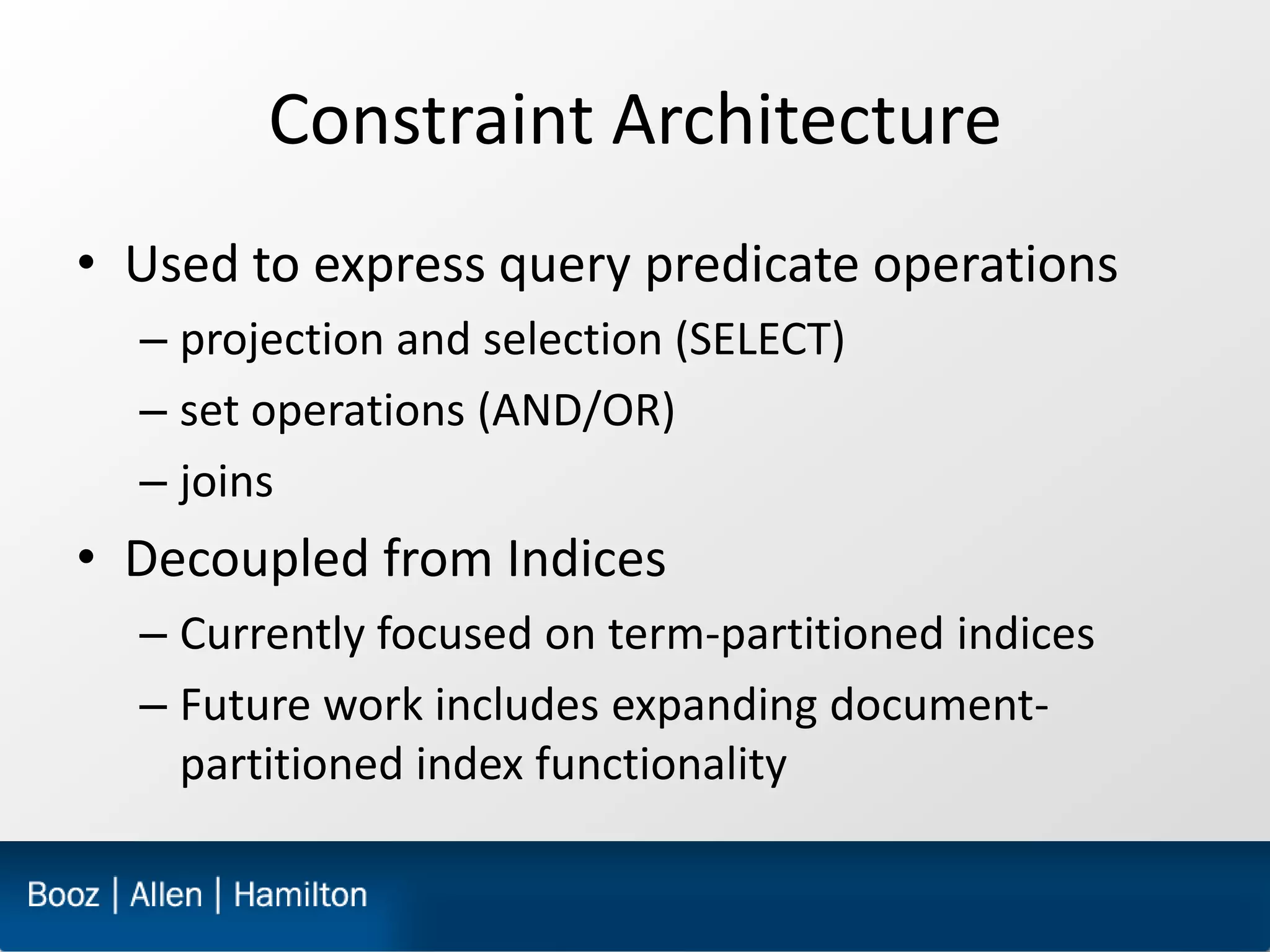 Constraint Architecture

• Used to express query predicate operations
– projection and selection (SELECT)
– set operations (AND/OR)
– joins
• Decoupled from Indices
– Currently focused on term-partitioned indices
– Future work includes expanding document-partitioned index functionality

Booz | Allen | Hamilton